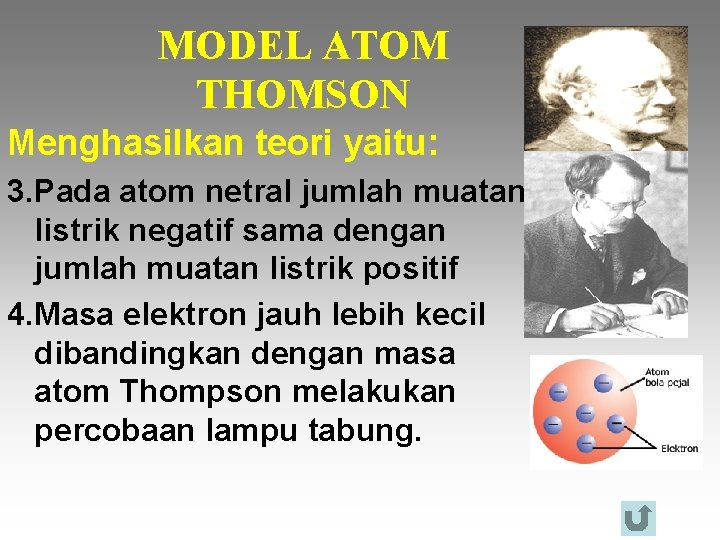 MODEL ATOM THOMSON

Menghasilkan teori yaitu:

3.Pada atom netral jumlah muatan listrik negatif sama dengan jumlah muatan listrik positif

4.Masa elektron jauh lebih kecil dibandingkan dengan masa atom Thompson melakukan percobaan lampu tabung.

Atom bola pejal

Elektron